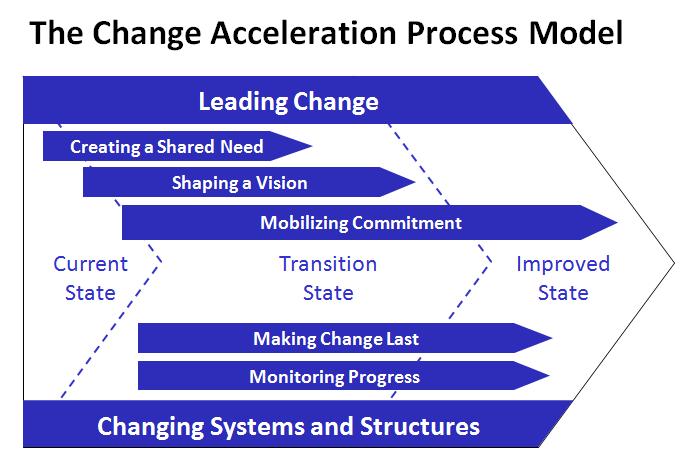 The Change Acceleration Process Model

Leading Change

Creating a Shared Need

Shaping a Vision

Mobilizing Commitment

Current State

Transition State

Improved State

Making Change Last

Monitoring Progress

Changing Systems and Structures